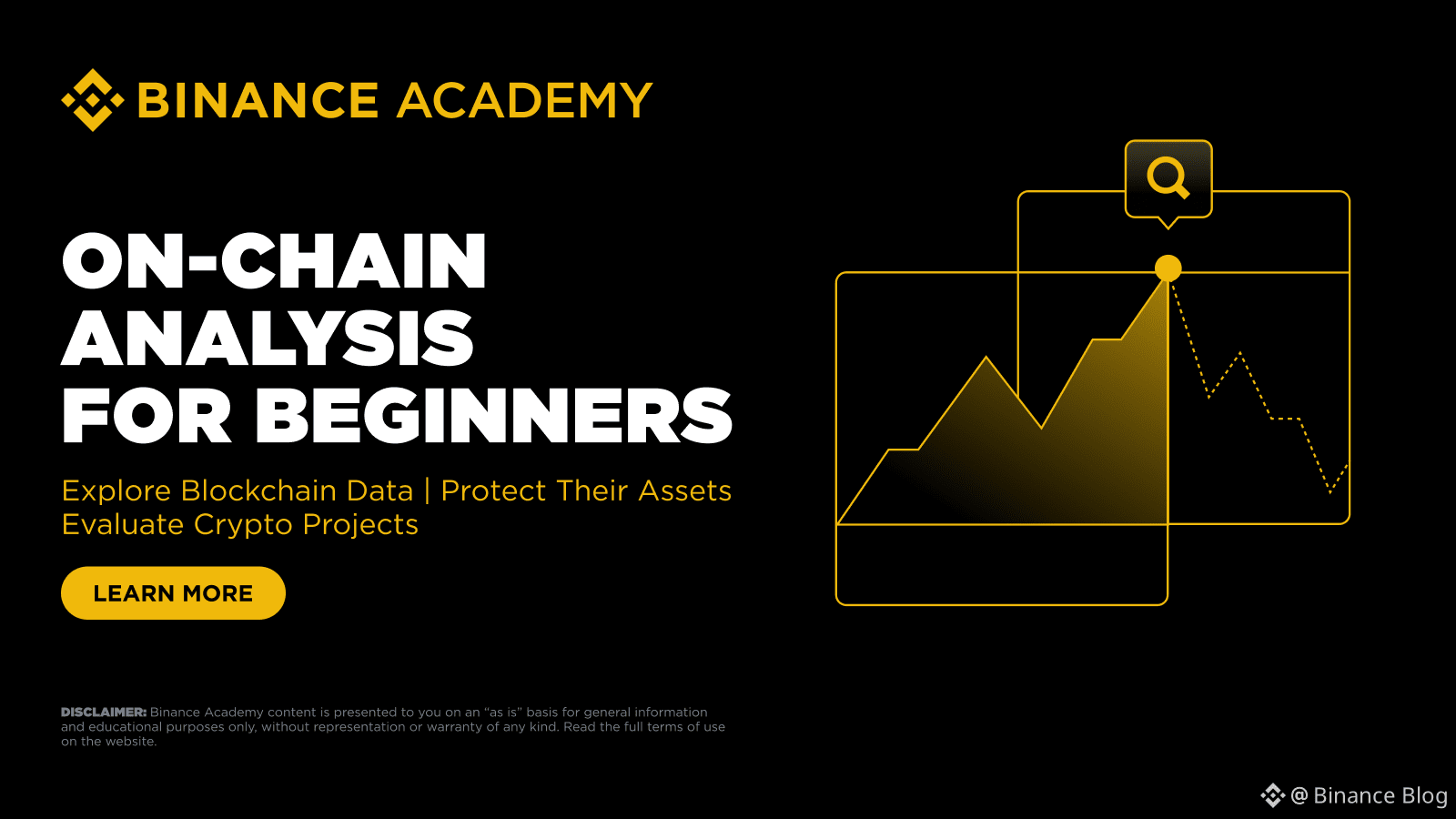 BINANCE ACADEMY

ON-CHAIN ANALYSIS FOR BEGINNERS

Explore Blockchain Data | Protect Their Assets
Evaluate Crypto Projects

LEARN MORE

DISCLAIMER: Binance Academy content is presented to you on an "as is" basis for general information and educational purposes only, without representation or warranty of any kind. Read the full terms of use on the website.

@ Binance Blog